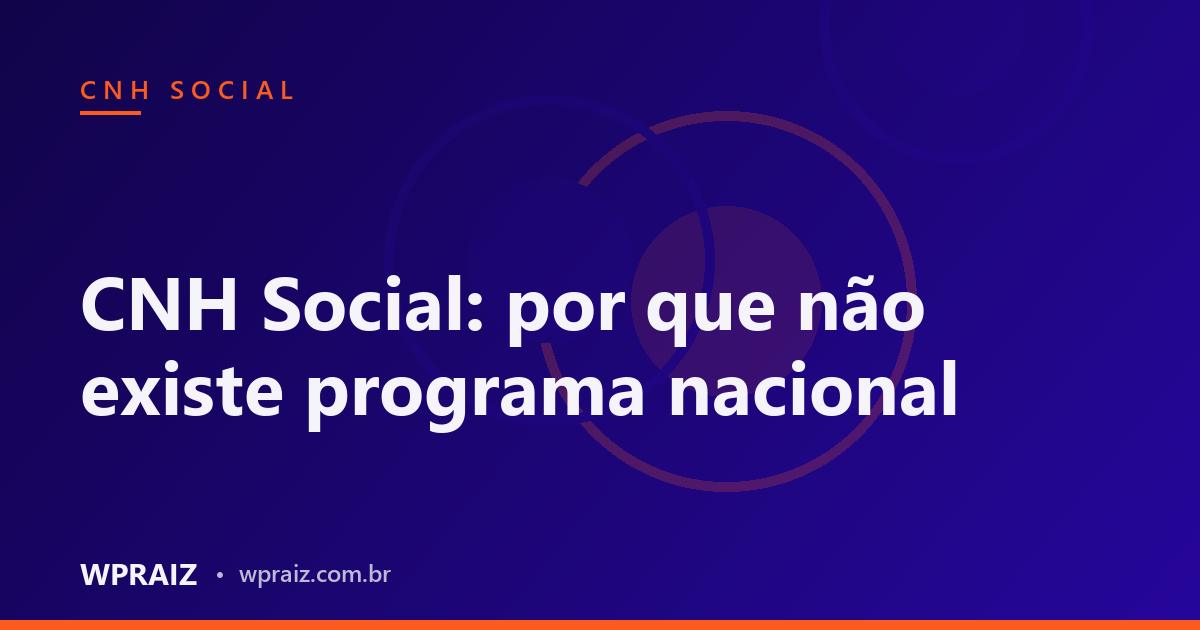 CNH SOCIAL

CNH Social: por que não existe programa nacional

WPRAIZ • wpraiz.com.br